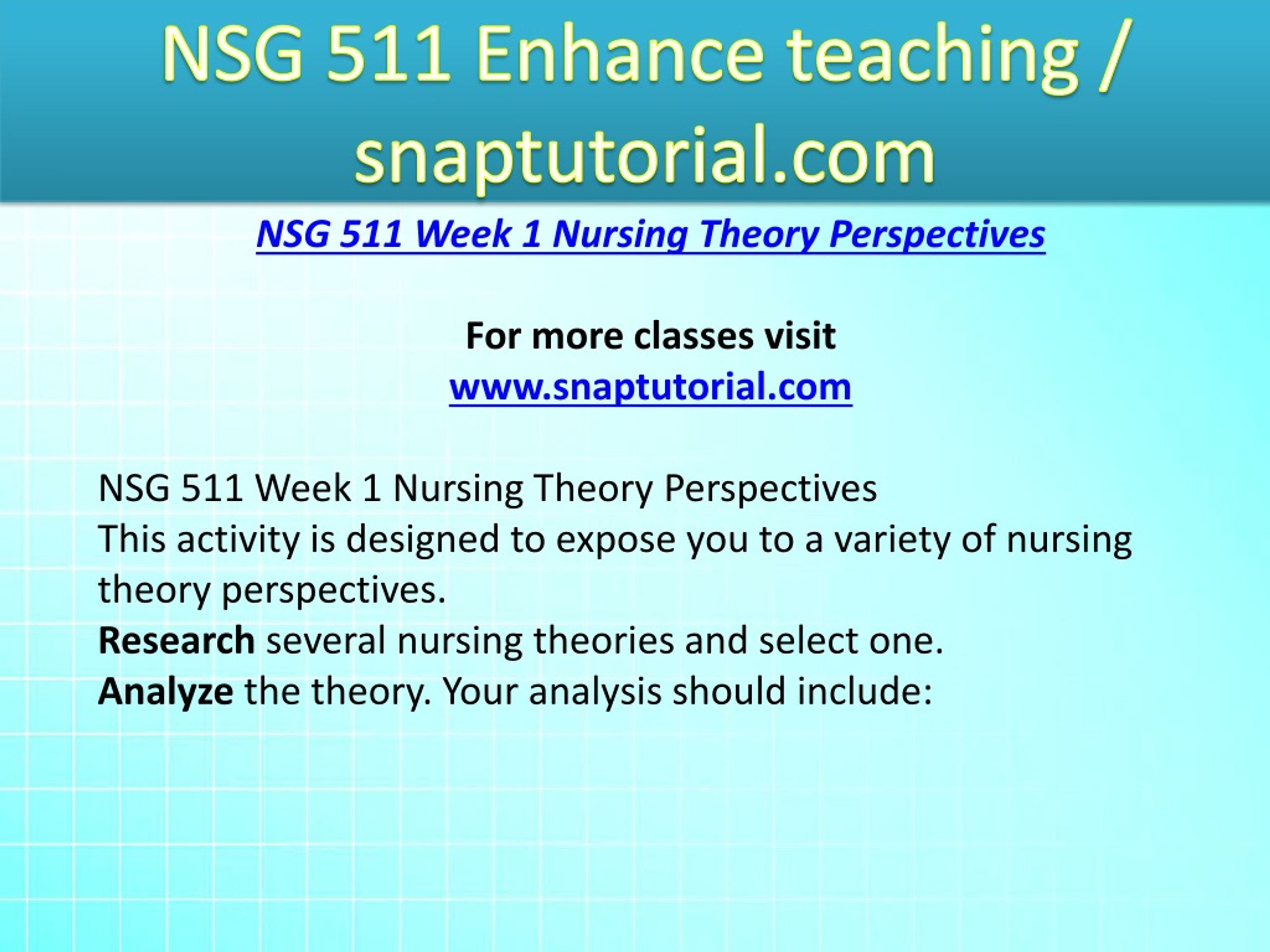 NSG 511 Enhance teaching / snaptutorial.com

NSG 511 Week 1 Nursing Theory Perspectives

For more classes visit
www.snaptutorial.com

NSG 511 Week 1 Nursing Theory Perspectives
This activity is designed to expose you to a variety of nursing theory perspectives.
Research several nursing theories and select one.
Analyze the theory. Your analysis should include: